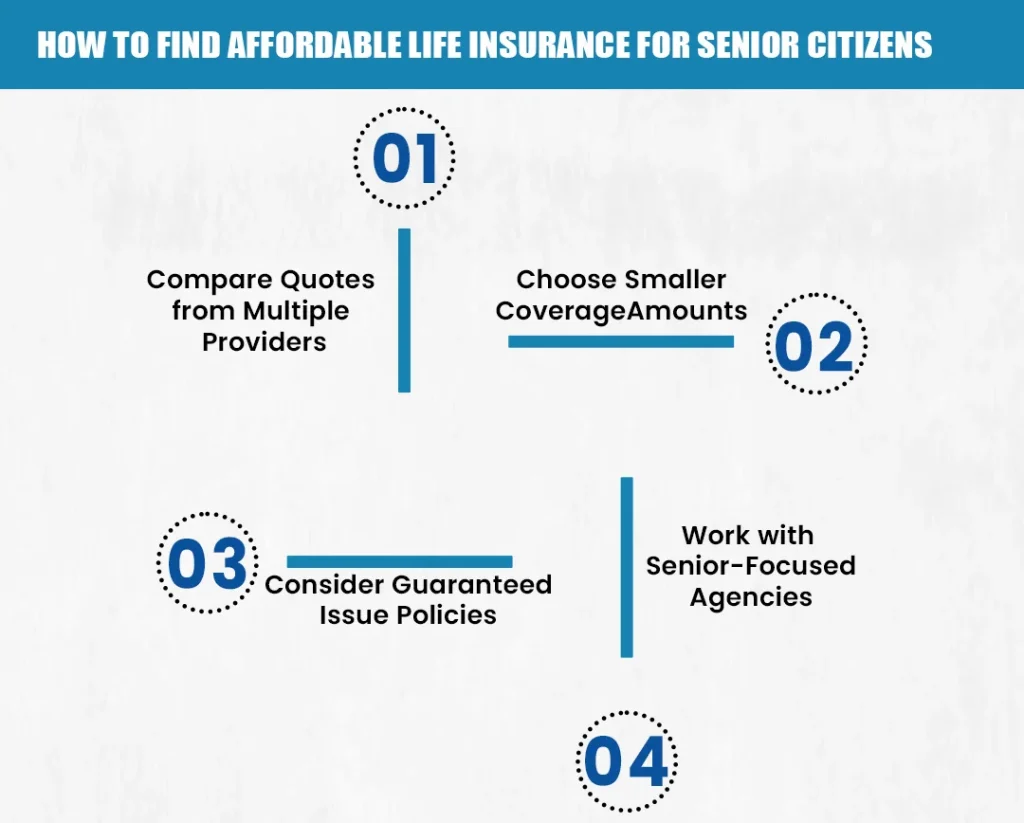 HOW TO FIND AFFORDABLE LIFE INSURANCE FOR SENIOR CITIZENS

01

Compare Quotes from Multiple Providers

Choose Smaller CoverageAmounts

02

03

Consider Guaranteed Issue Policies

Work with Senior-Focused Agencies

04